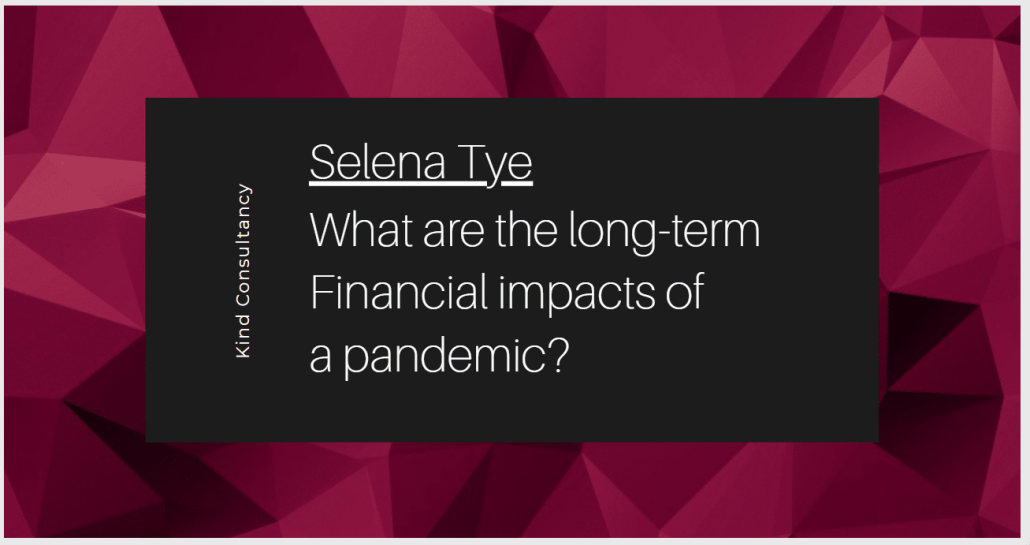 Kind Consultancy

Selena Tye
What are the long-term Financial impacts of a pandemic?